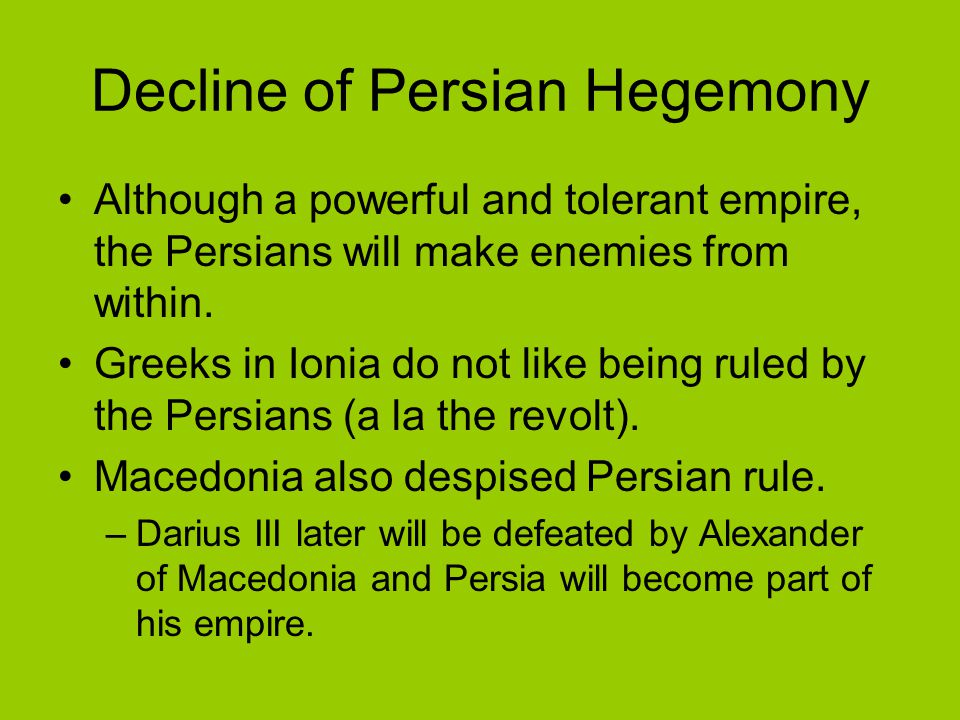 Decline of Persian Hegemony

• Although a powerful and tolerant empire, the Persians will make enemies from within.
• Greeks in Ionia do not like being ruled by the Persians (a la the revolt).
• Macedonia also despised Persian rule.
– Darius III later will be defeated by Alexander of Macedonia and Persia will become part of his empire.